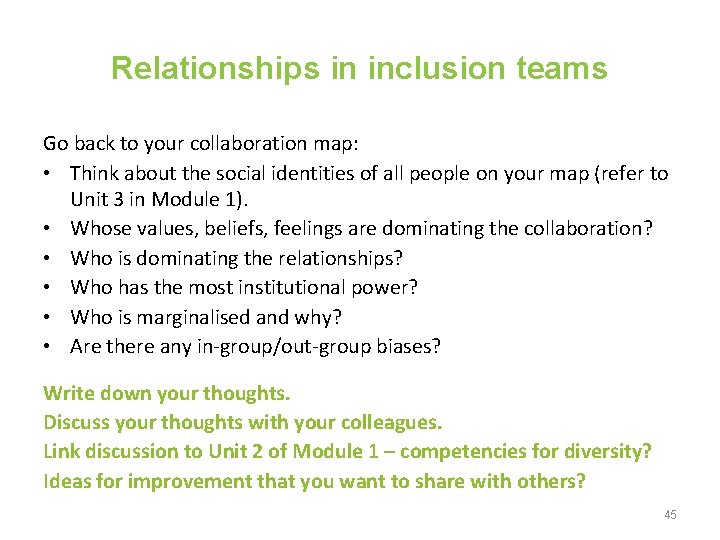 Relationships in inclusion teams

Go back to your collaboration map:
• Think about the social identities of all people on your map (refer to Unit 3 in Module 1).
• Whose values, beliefs, feelings are dominating the collaboration?
• Who is dominating the relationships?
• Who has the most institutional power?
• Who is marginalised and why?
• Are there any in-group/out-group biases?

Write down your thoughts.
Discuss your thoughts with your colleagues.
Link discussion to Unit 2 of Module 1 – competencies for diversity?
Ideas for improvement that you want to share with others?

45